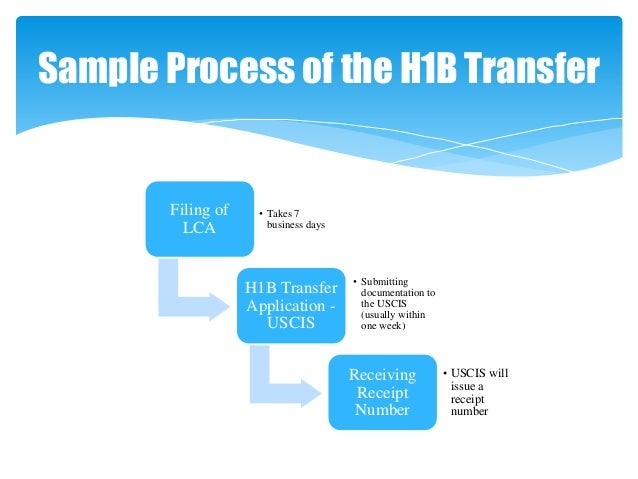 Sample Process of the H1B Transfer

Filing of LCA

• Takes 7 business days

H1B Transfer Application - USCIS

• Submitting documentation to the USCIS (usually within one week)

Receiving Receipt Number

• USCIS will issue a receipt number